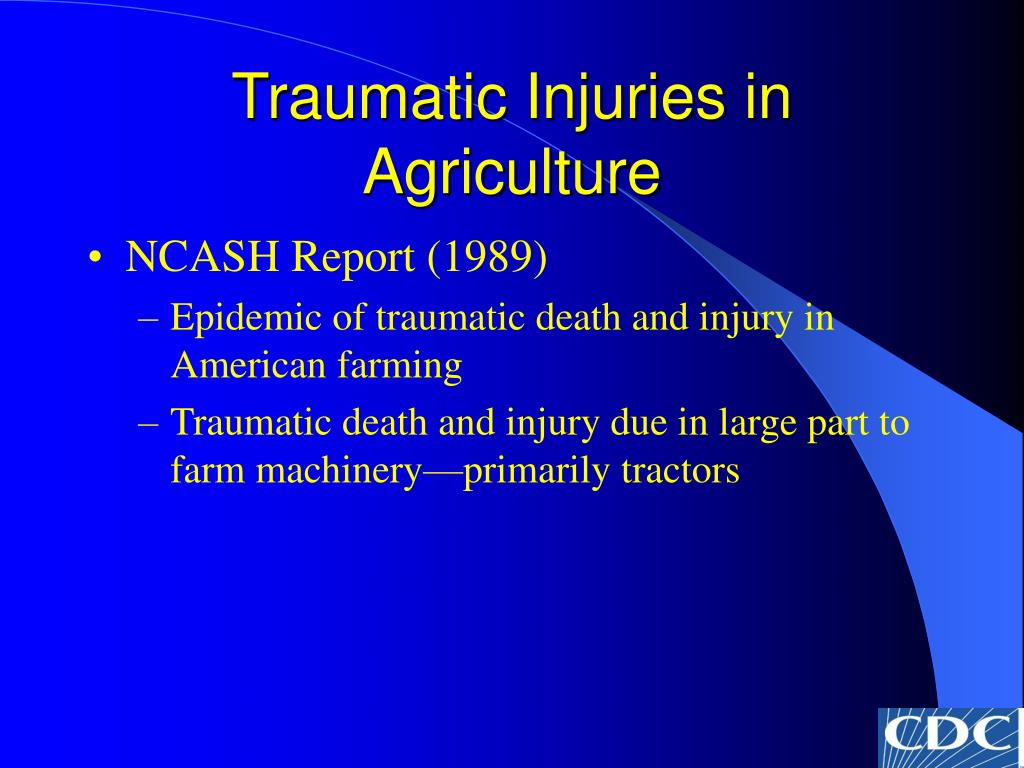 Traumatic Injuries in Agriculture

• NCASH Report (1989)
– Epidemic of traumatic death and injury in American farming
– Traumatic death and injury due in large part to farm machinery—primarily tractors

CDC